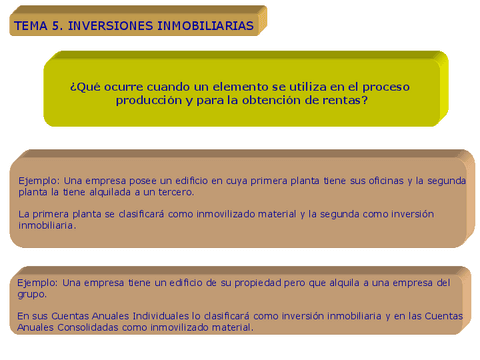 TEMA 5. INVERSIONES INMOBILIARIAS

¿Qué ocurre cuando un elemento se utiliza en el proceso producción y para la obtención de rentas?

Ejemplo: Una empresa posee un edificio en cuya primera planta tiene sus oficinas y la segunda planta la tiene alquilada a un tercero.

La primera planta se clasificará como inmovilizado material y la segunda como inversión inmobiliaria.

Ejemplo: Una empresa tiene un edificio de su propiedad pero que alquila a una empresa del grupo.

En sus Cuentas Anuales Individuales lo clasificará como inversión inmobiliaria y en las Cuentas Anuales Consolidadas como inmovilizado material.